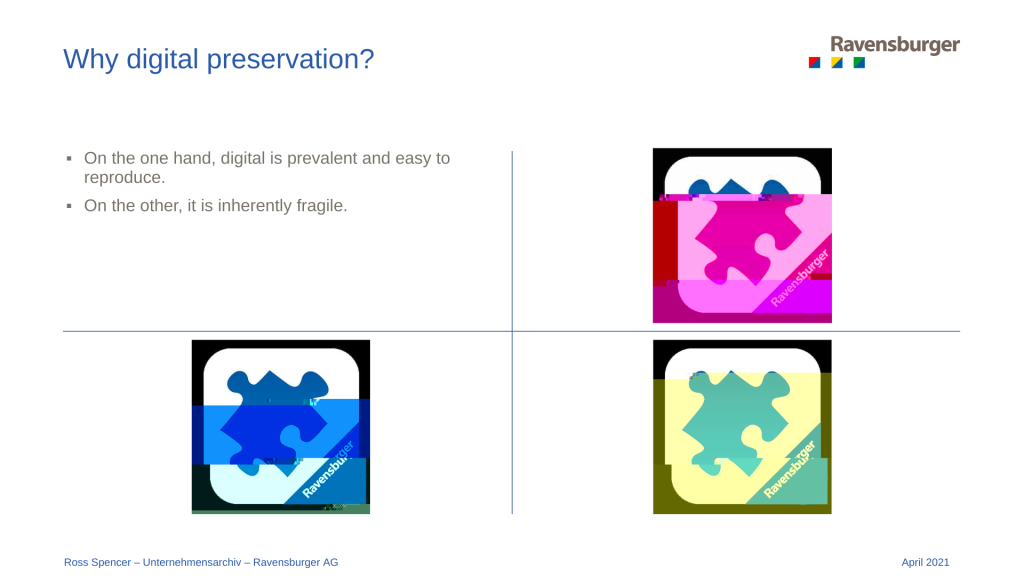 Why digital preservation?

Ravensburger

▪ On the one hand, digital is prevalent and easy to reproduce.

▪ On the other, it is inherently fragile.

Ravensburger

Ravensburger

Ravensburger

Ross Spencer – Unternehmensarchiv – Ravensburger AG

April 2021